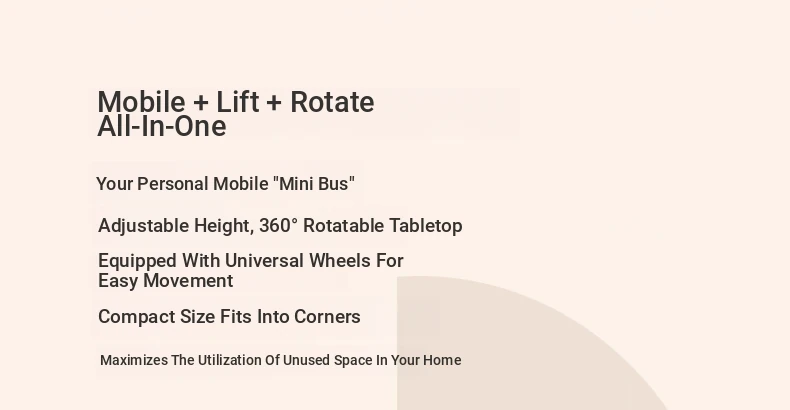 Mobile + Lift + Rotate
All-In-One

Your Personal Mobile "Mini Bus"

Adjustable Height, 360° Rotatable Tabletop

Equipped With Universal Wheels For Easy Movement

Compact Size Fits Into Corners

Maximizes The Utilization Of Unused Space In Your Home